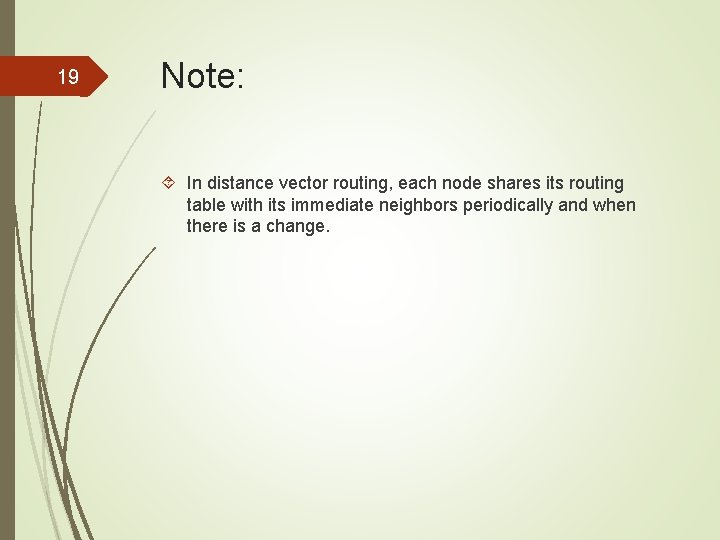 19

Note:

In distance vector routing, each node shares its routing table with its immediate neighbors periodically and when there is a change.